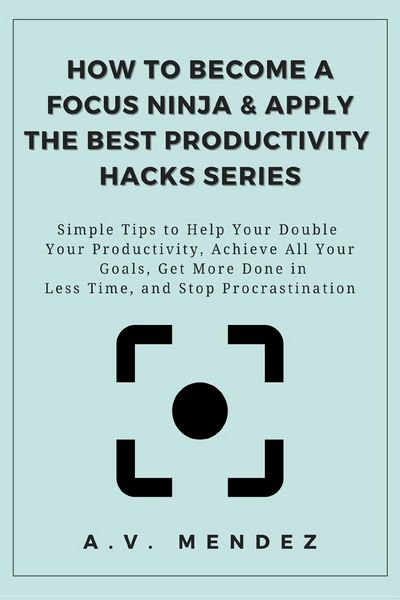 HOW TO BECOME A FOCUS NINJA & APPLY THE BEST PRODUCTIVITY HACKS SERIES

Simple Tips to Help Your Double Your Productivity, Achieve All Your Goals, Get More Done in Less Time, and Stop Procrastination

A.V. MENDEZ